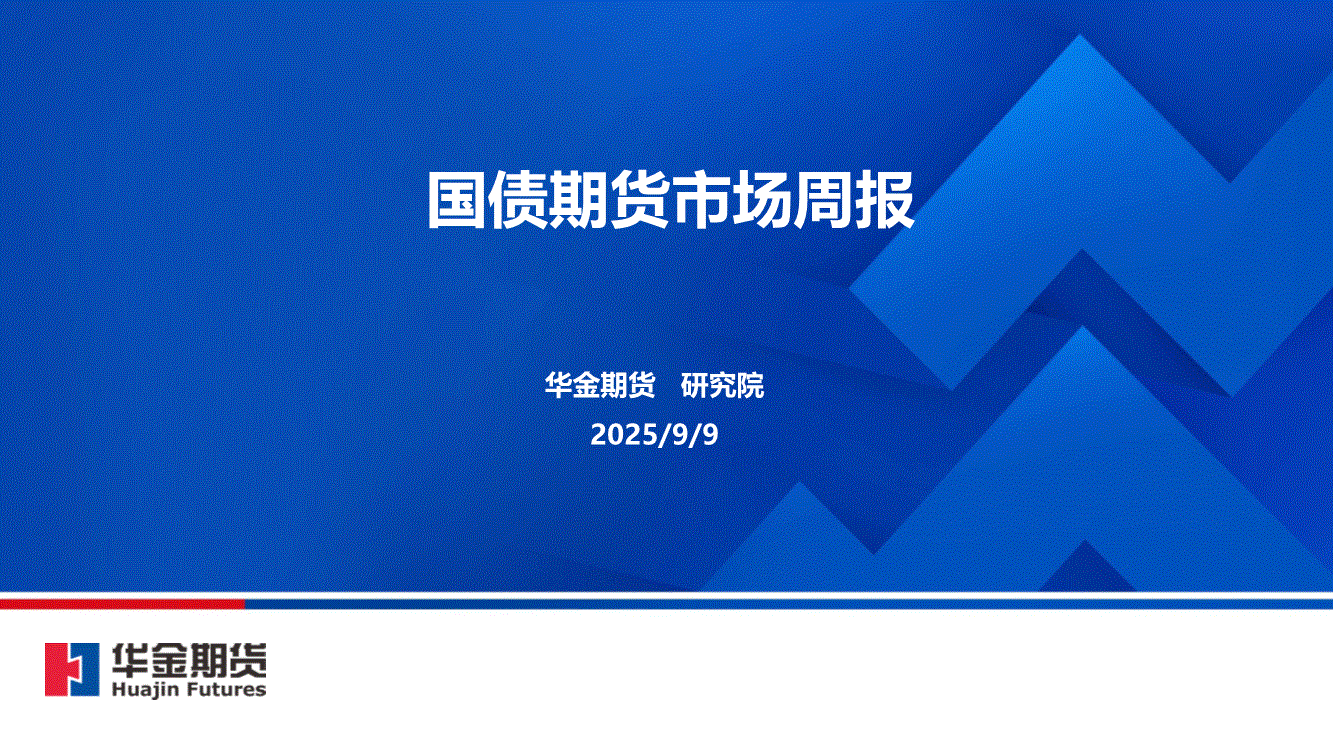 国债期货市场周报

华金期货　研究院

2025/9/9

华金期货
Huajin Futures